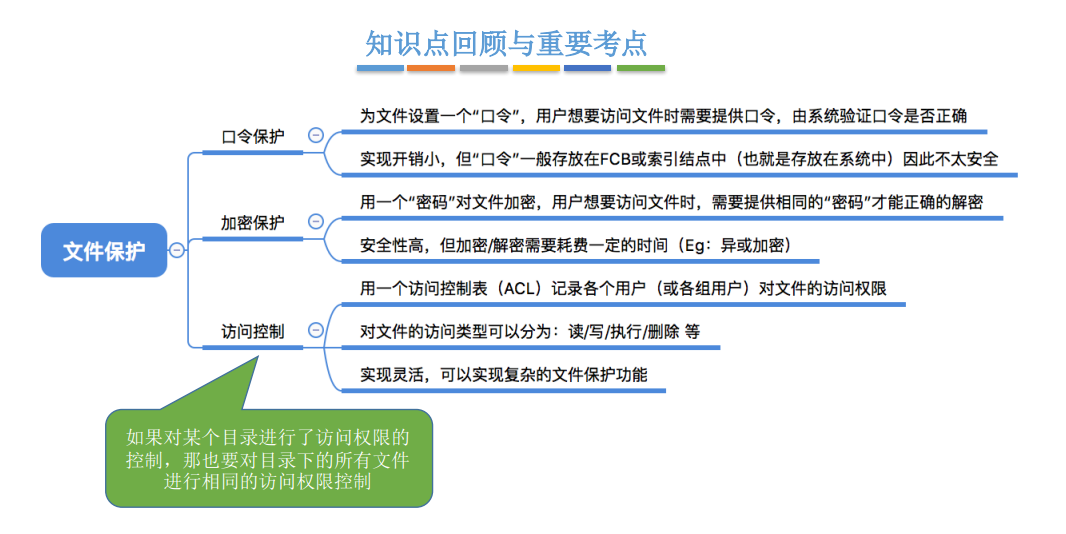 知识点回顾与重要考点

文件保护

口令保护

为文件设置一个“口令”，用户想要访问文件时需要提供口令，由系统验证口令是否正确

实现开销小，但“口令”一般存放在FCB或索引结点中（也就是存放在系统中）因此不太安全

加密保护

用一个“密码”对文件加密，用户想要访问文件时，需要提供相同的“密码”才能正确的解密

安全性高，但加密/解密需要耗费一定的时间（Eg：异或加密）

访问控制

用一个访问控制表（ACL）记录各个用户（或各组用户）对文件的访问权限

对文件的访问类型可以分为：读/写/执行/删除 等

实现灵活，可以实现复杂的文件保护功能

如果对某个目录进行了访问权限的控制，那也要对目录下的所有文件进行相同的访问权限控制